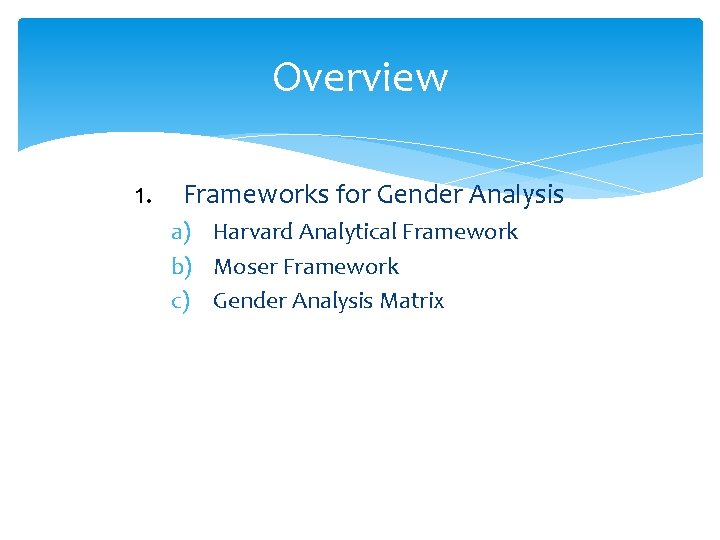 Overview

1. Frameworks for Gender Analysis
a) Harvard Analytical Framework
b) Moser Framework
c) Gender Analysis Matrix